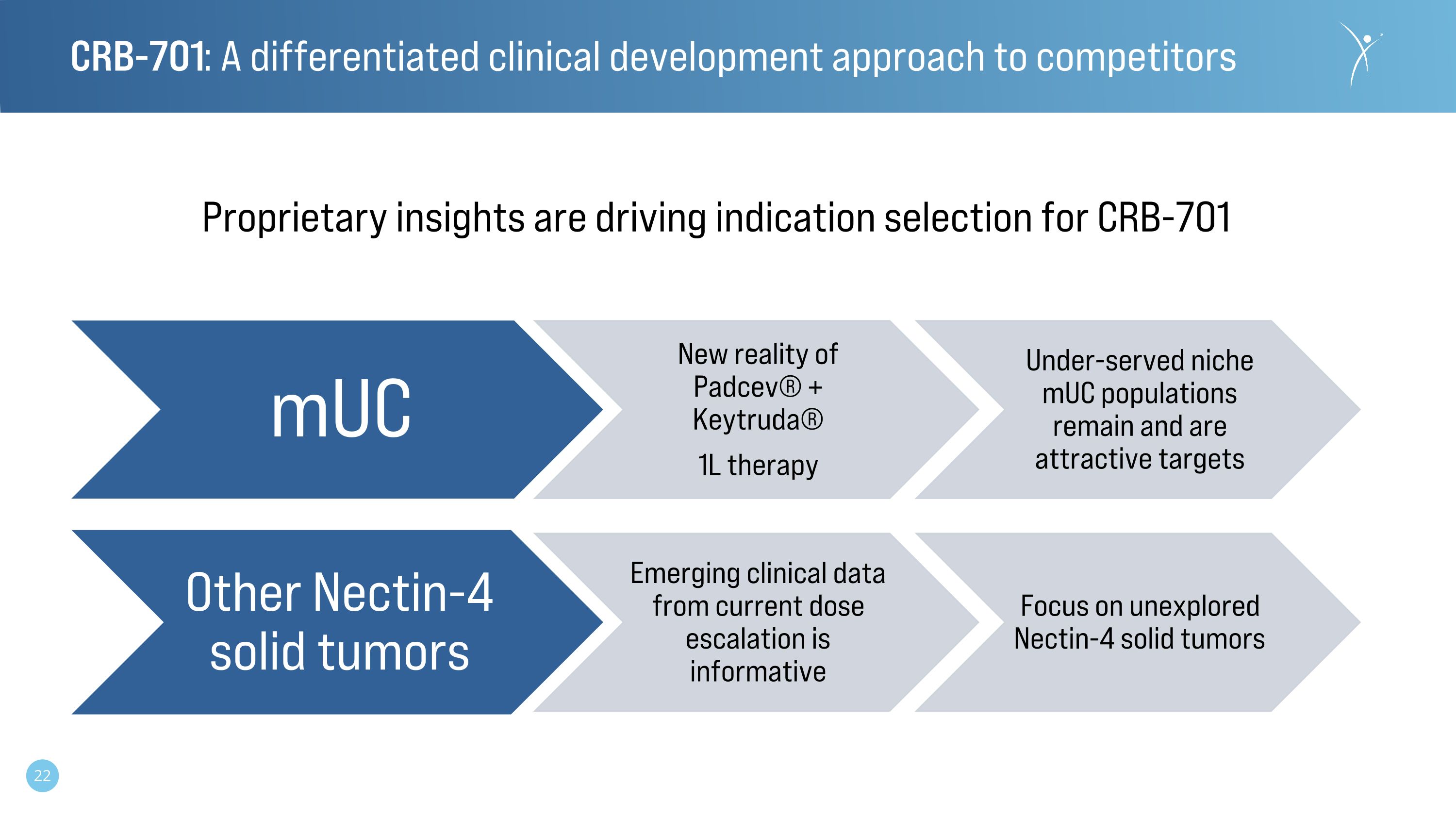 CRB-701: A differentiated clinical development approach to competitors

Proprietary insights are driving indication selection for CRB-701

mUC

New reality of Padcev® + Keytruda®

1L therapy

Under-served niche mUC populations remain and are attractive targets

Other Nectin-4 solid tumors

Emerging clinical data from current dose escalation is informative

Focus on unexplored Nectin-4 solid tumors

22